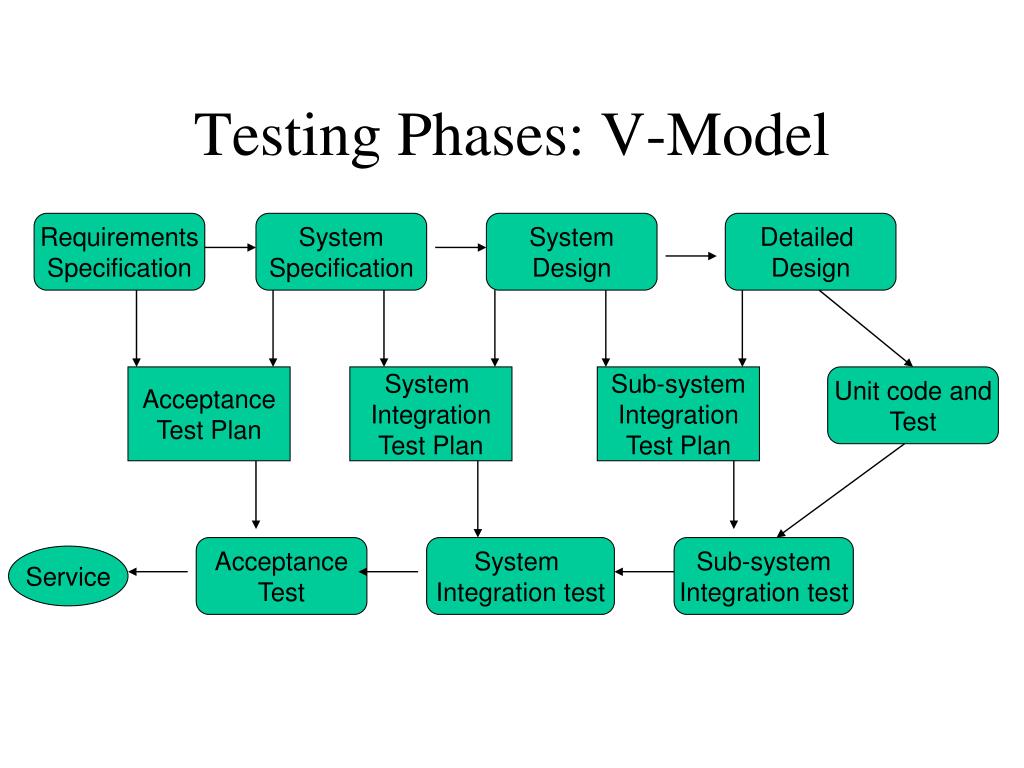 Testing Phases: V-Model

Requirements Specification

System Specification

System Design

Detailed Design

Acceptance Test Plan

System Integration Test Plan

Sub-system Integration Test Plan

Unit code and Test

Service

Acceptance Test

System Integration test

Sub-system Integration test